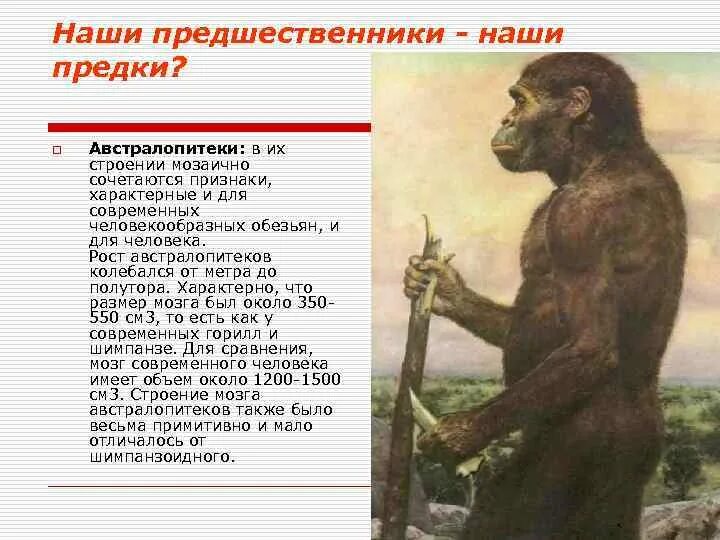 Наши предшественники - наши предки?

Австралопитеки: в их строении мозаично сочетаются признаки, характерные и для современных человекообразных обезьян, и для человека.
Рост австралопитеков колебался от метра до полутора. Характерно, что размер мозга был около 350-550 см3, то есть как у современных горилл и шимпанзе. Для сравнения, мозг современного человека имеет объем около 1200-1500 см3. Строение мозга австралопитеков также было весьма примитивно и мало отличалось от шимпанзоидного.